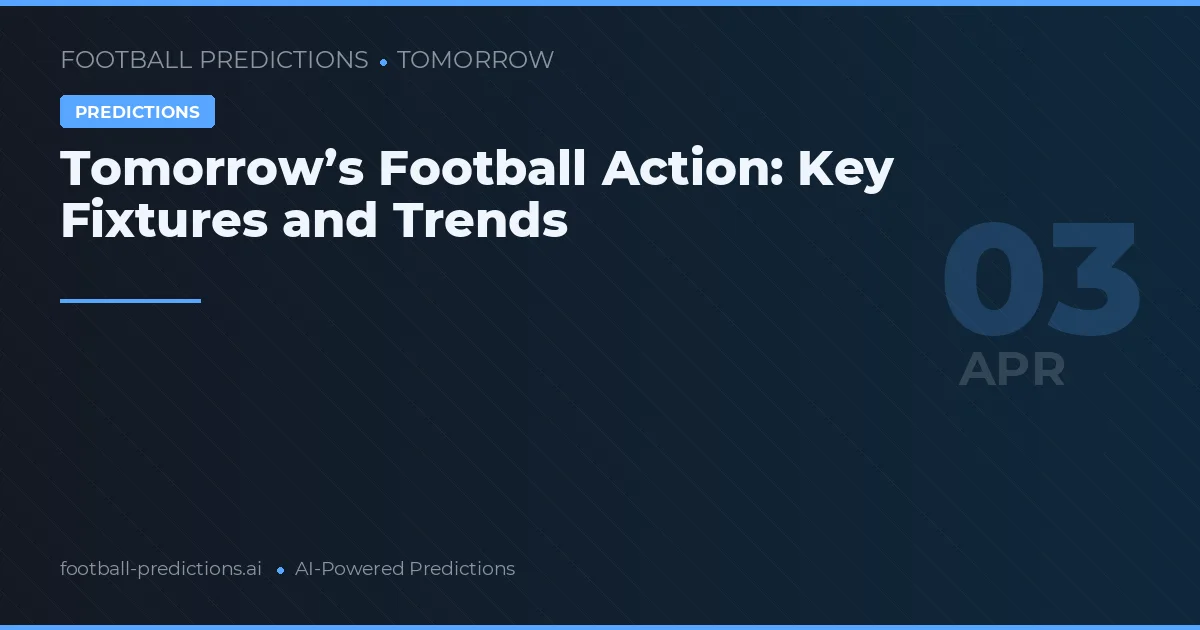 FOOTBALL PREDICTIONS • TOMORROW

PREDICTIONS

Tomorrow’s Football Action: Key Fixtures and Trends

03
APR

football-predictions.ai • AI-Powered Predictions